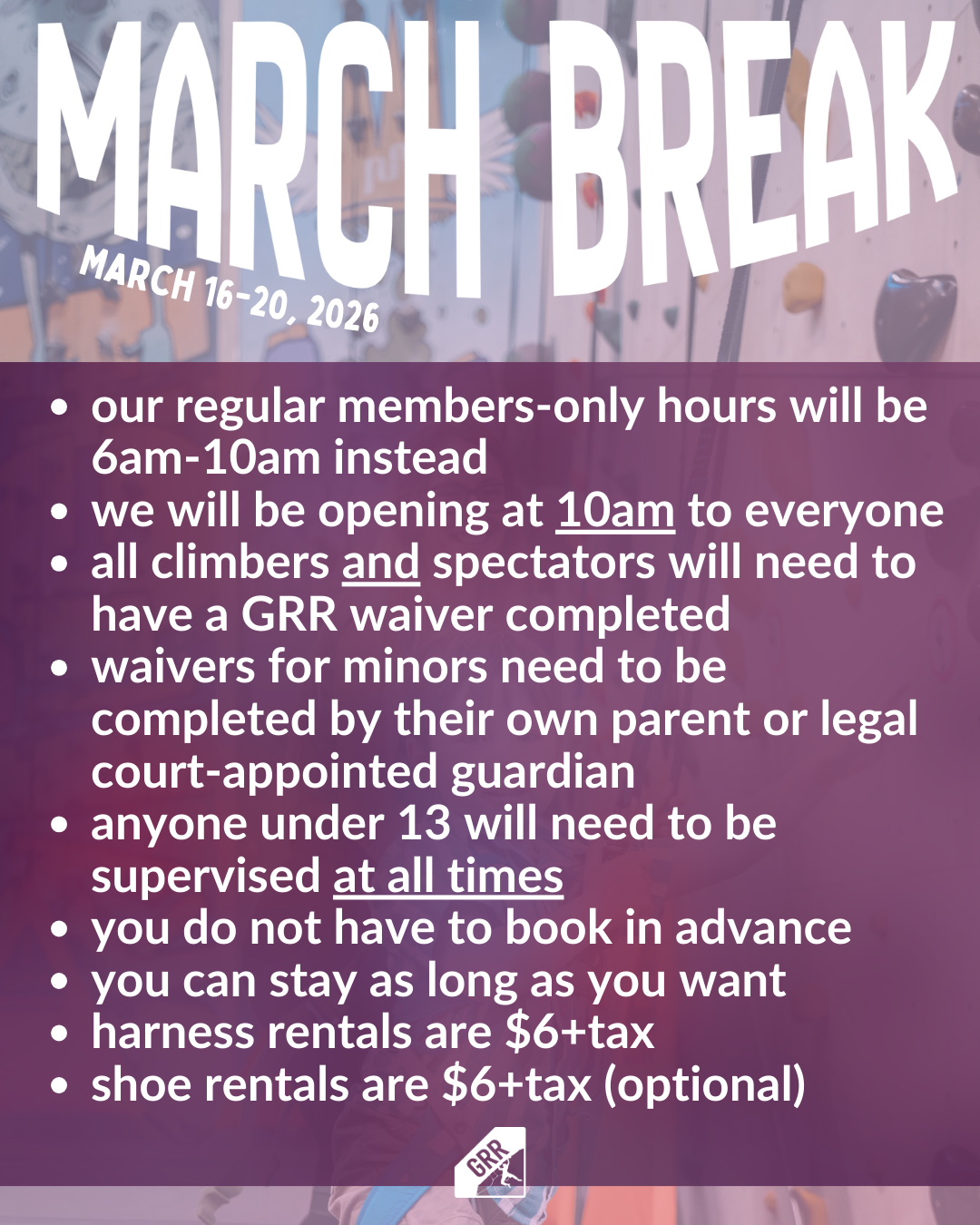 MARCH BREAK

MARCH 16-20, 2026

- our regular members-only hours will be 6am-10am instead
- we will be opening at 10am to everyone
- all climbers and spectators will need to have a GRR waiver completed
- waivers for minors need to be completed by their own parent or legal court-appointed guardian
- anyone under 13 will need to be supervised at all times
- you do not have to book in advance
- you can stay as long as you want
- harness rentals are \$6+tax
- shoe rentals are \$6+tax (optional)

GRR